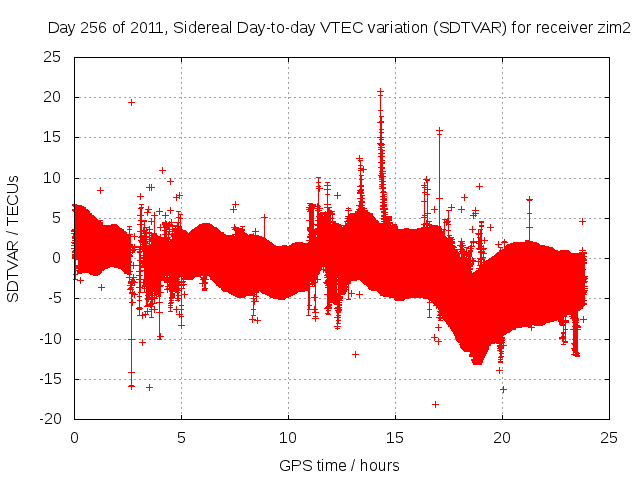 Day 256 of 2011, Sidereal Day-to-day VTEC variation (SDTVAR) for receiver zim2

SDTVAR / TECUs

25
20
15
10
5
0
-5
-10
-15
-20

0
5
10
15
20
25

GPS time / hours